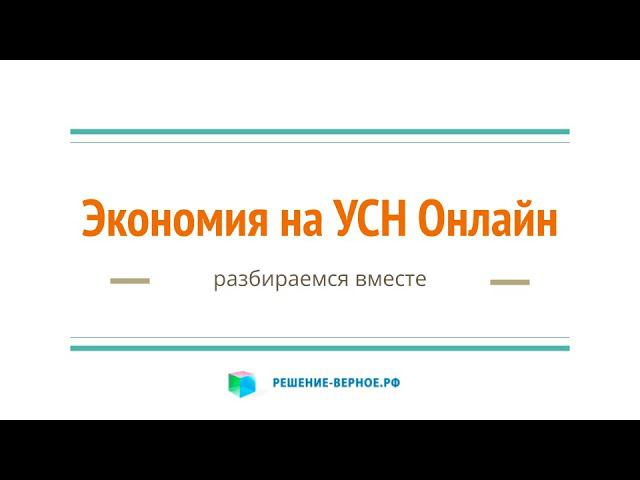 Экономия на УСН Онлайн

разбираемся вместе

РЕШЕНИЕ-ВЕРНОЕ.РФ